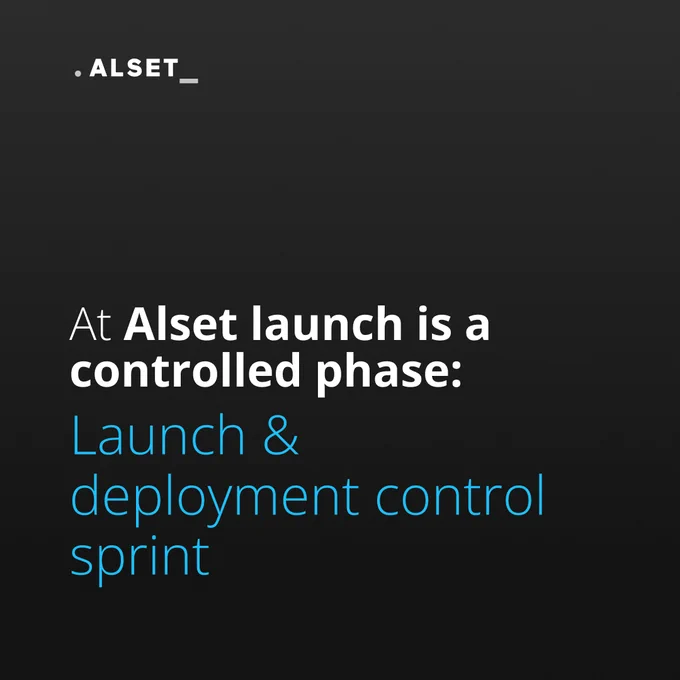 . ALSET_

At Alset launch is a controlled phase:

Launch & deployment control sprint